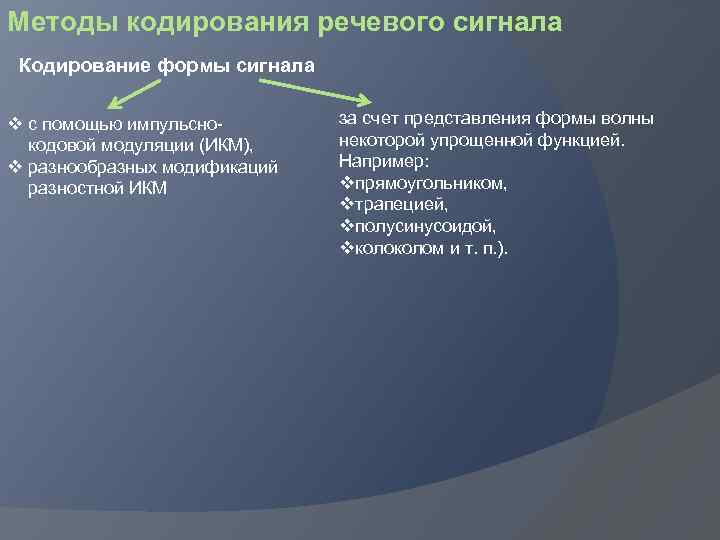 Методы кодирования речевого сигнала

Кодирование формы сигнала

❖ с помощью импульсно-кодовой модуляции (ИКМ),
❖ разнообразных модификаций разностной ИКМ

за счет представления формы волны некоторой упрощенной функцией. Например:
❖прямоугольником,
❖трапецией,
❖полусинусоидой,
❖колоколом и т. п.).